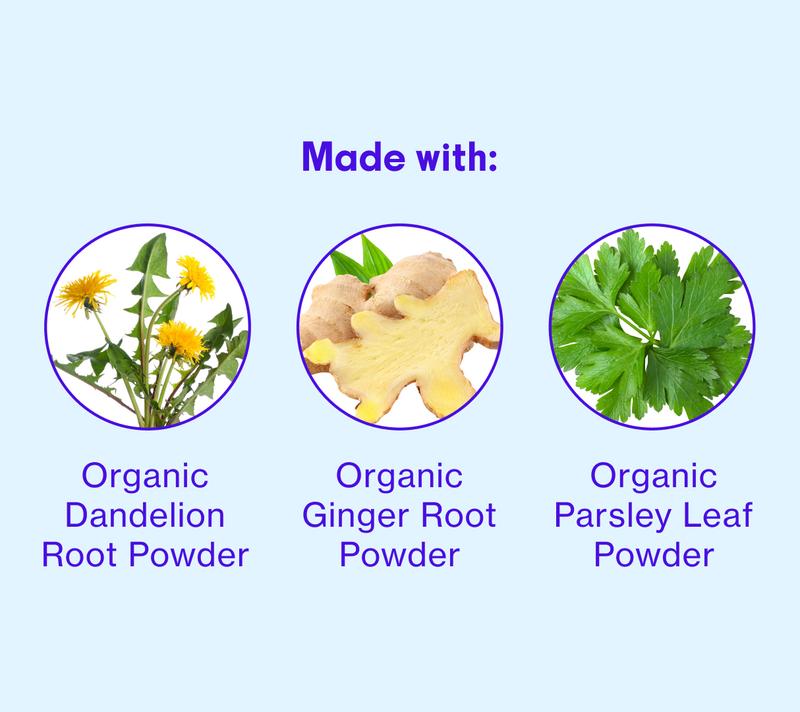 Made with:

Organic Dandelion Root Powder

Organic Ginger Root Powder

Organic Parsley Leaf Powder